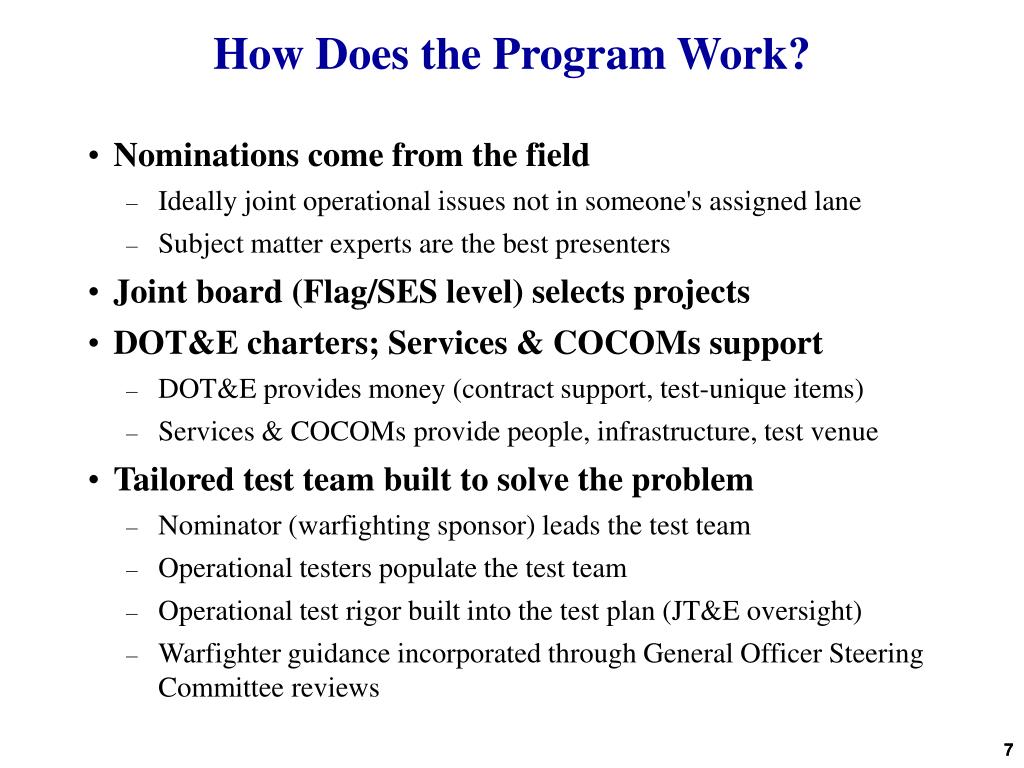 How Does the Program Work?

• Nominations come from the field
– Ideally joint operational issues not in someone's assigned lane
– Subject matter experts are the best presenters
• Joint board (Flag/SES level) selects projects
• DOT&E charters; Services & COCOMs support
– DOT&E provides money (contract support, test-unique items)
– Services & COCOMs provide people, infrastructure, test venue
• Tailored test team built to solve the problem
– Nominator (warfighting sponsor) leads the test team
– Operational testers populate the test team
– Operational test rigor built into the test plan (JT&E oversight)
– Warfighter guidance incorporated through General Officer Steering Committee reviews

7